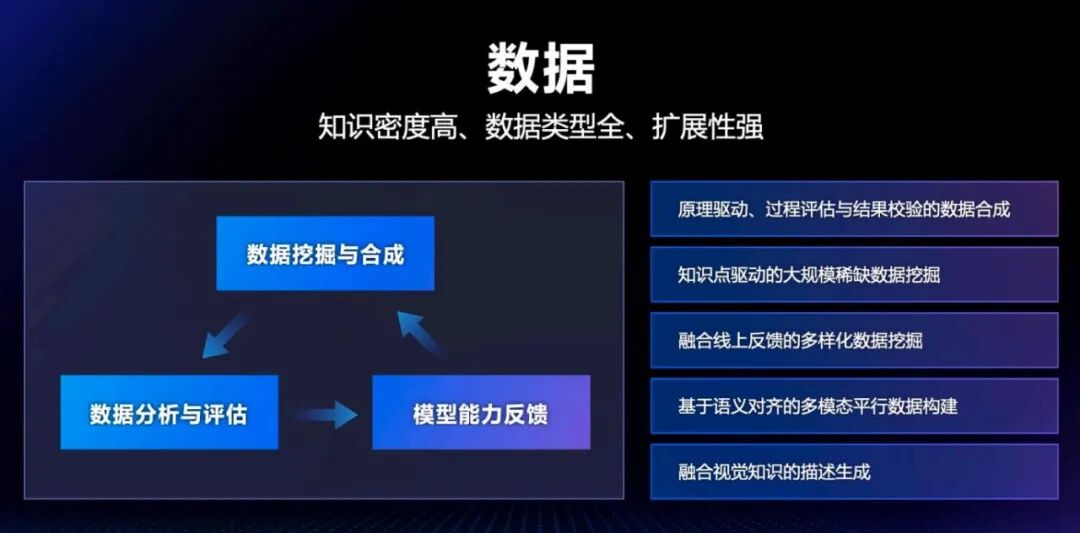 数据

知识密度高、数据类型全、扩展性强

数据挖掘与合成

数据分析与评估

模型能力反馈

原理驱动、过程评估与结果校验的数据合成

知识点驱动的大规模稀缺数据挖掘

融合线上反馈的多样化数据挖掘

基于语义对齐的多模态平行数据构建

融合视觉知识的描述生成